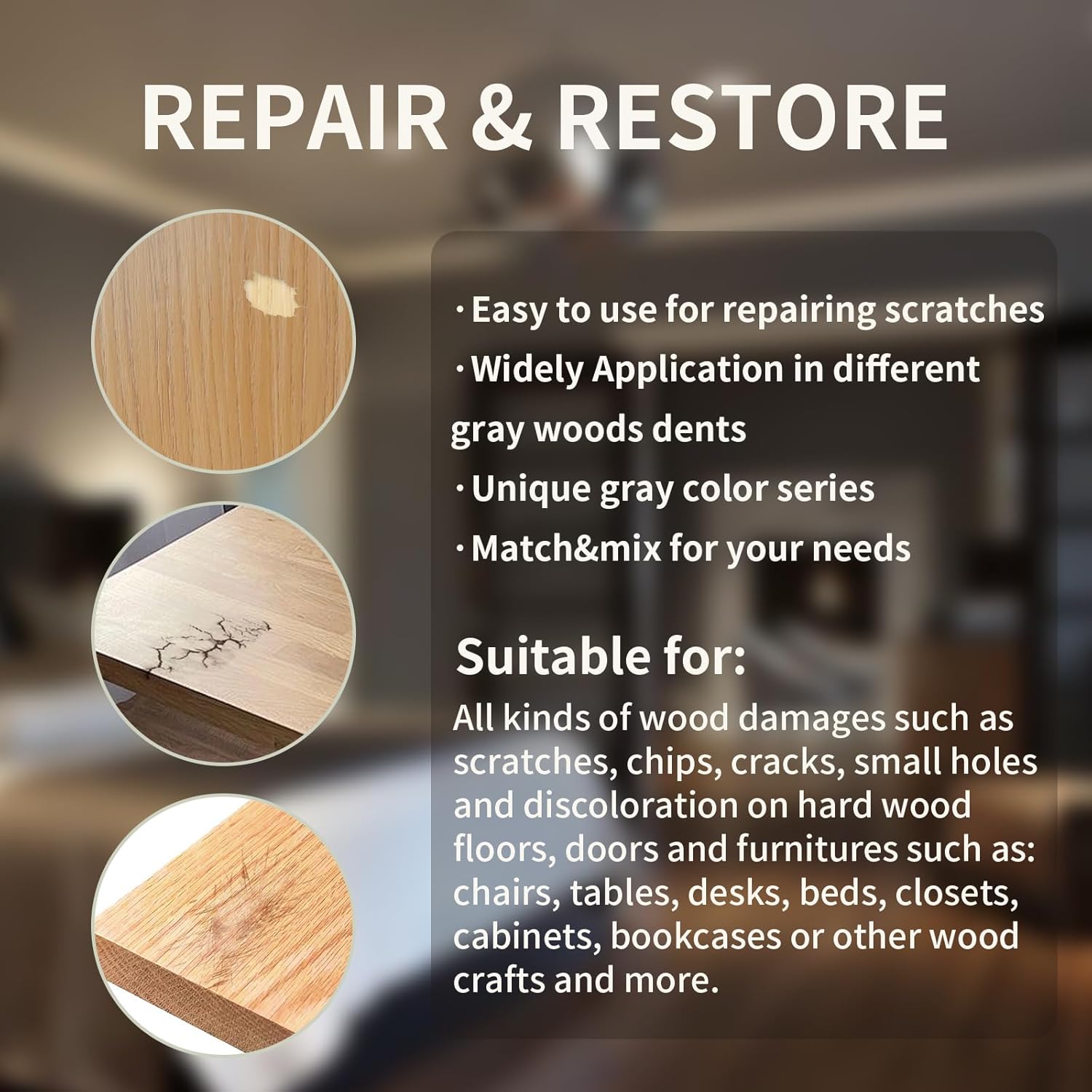 REPAIR & RESTORE

· Easy to use for repairing scratches

· Widely Application in different gray woods dents

· Unique gray color series

· Match&mix for your needs

Suitable for:

All kinds of wood damages such as scratches, chips, cracks, small holes and discoloration on hard wood floors, doors and furnitures such as: chairs, tables, desks, beds, closets, cabinets, bookcases or other wood crafts and more.